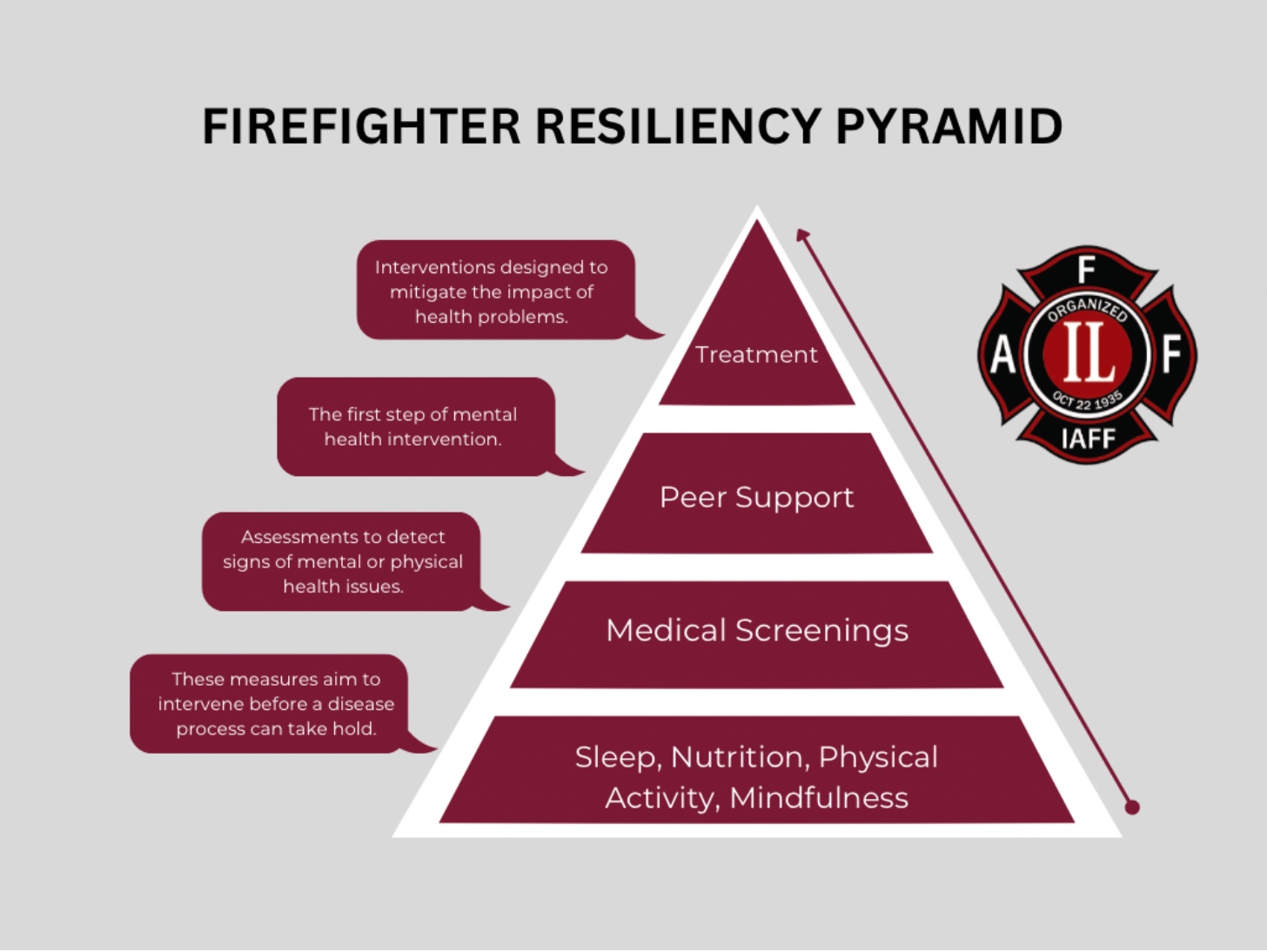 FIREFIGHTER RESILIENCY PYRAMID

Interventions designed to mitigate the impact of health problems.

Treatment

The first step of mental health intervention.

Peer Support

Assessments to detect signs of mental or physical health issues.

Medical Screenings

These measures aim to intervene before a disease process can take hold.

Sleep, Nutrition, Physical Activity, Mindfulness

F
A
F
ORGANIZED
IL
OCT 22 1935
IAFF